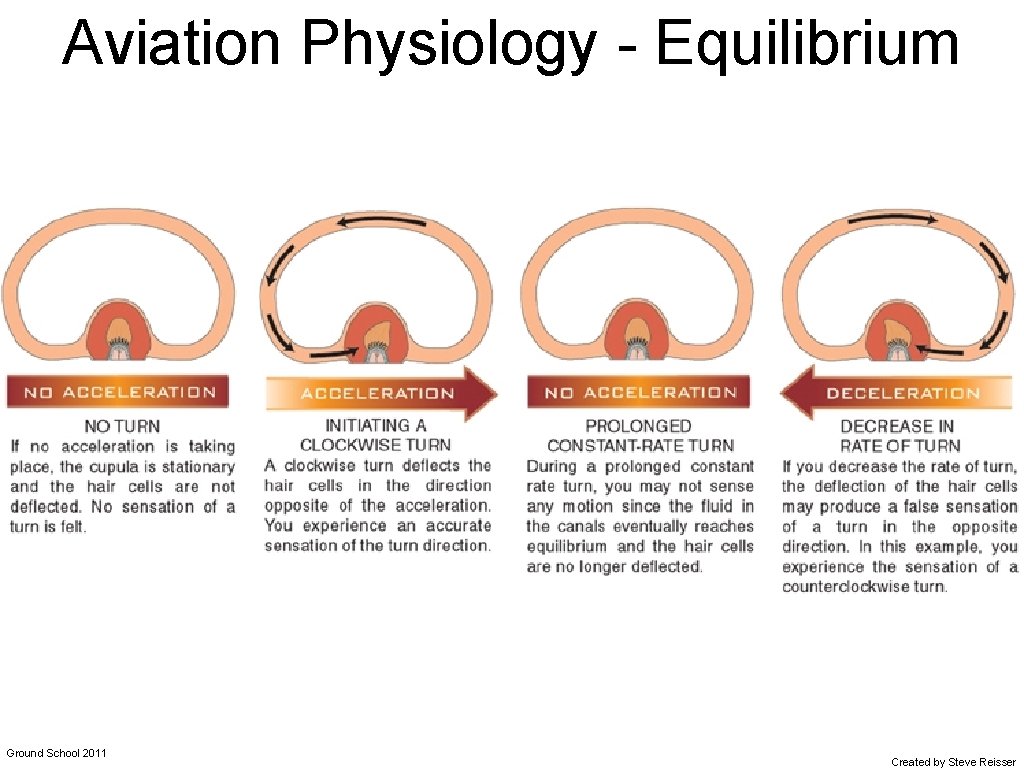 Aviation Physiology - Equilibrium

NO ACCELERATION

NO TURN

If no acceleration is taking place, the cupula is stationary and the hair cells are not deflected. No sensation of a turn is felt.

ACCELERATION

INITIATING A CLOCKWISE TURN

A clockwise turn deflects the hair cells in the direction opposite of the acceleration. You experience an accurate sensation of the turn direction.

NO ACCELERATION

PROLONGED CONSTANT-RATE TURN

During a prolonged constant rate turn, you may not sense any motion since the fluid in the canals eventually reaches equilibrium and the hair cells are no longer deflected.

DECELERATION

DECREASE IN RATE OF TURN

If you decrease the rate of turn, the deflection of the hair cells may produce a false sensation of a turn in the opposite direction. In this example, you experience the sensation of a counterclockwise turn.

Ground School 2011

Created by Steve Reisser